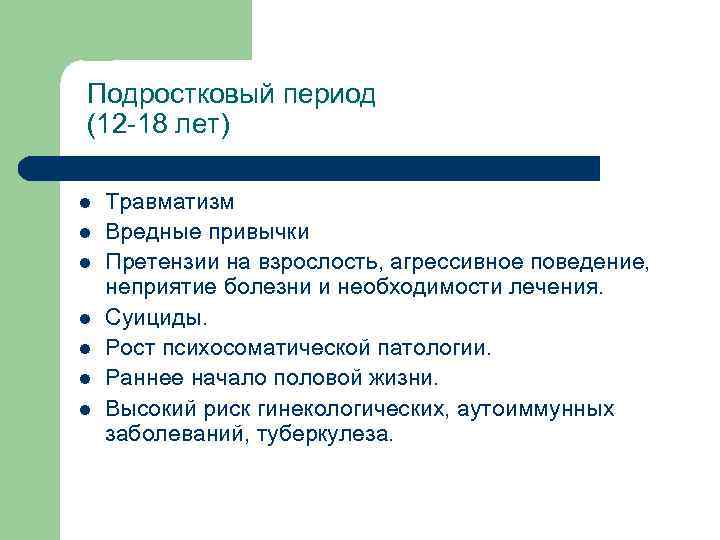 Подростковый период
(12-18 лет)

- Травматизм
- Вредные привычки
- Претензии на взрослость, агрессивное поведение, неприятие болезни и необходимости лечения.
- Суициды.
- Рост психосоматической патологии.
- Раннее начало половой жизни.
- Высокий риск гинекологических, аутоиммунных заболеваний, туберкулеза.